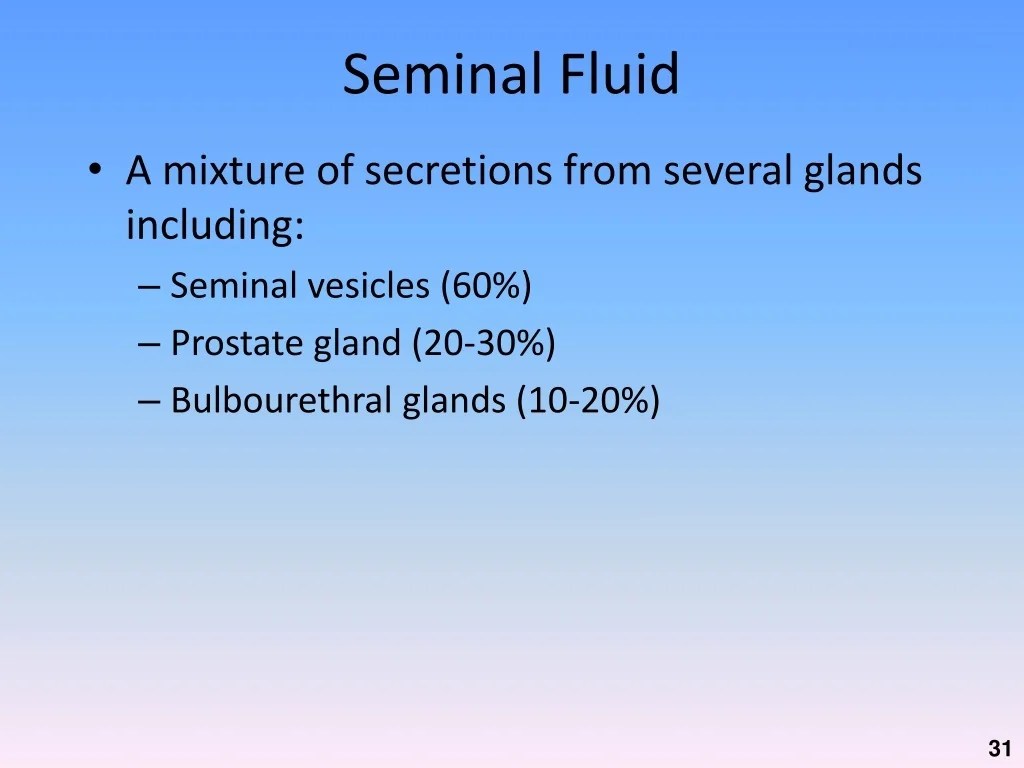 Seminal Fluid

• A mixture of secretions from several glands including:
– Seminal vesicles (60%)
– Prostate gland (20-30%)
– Bulbourethral glands (10-20%)

31